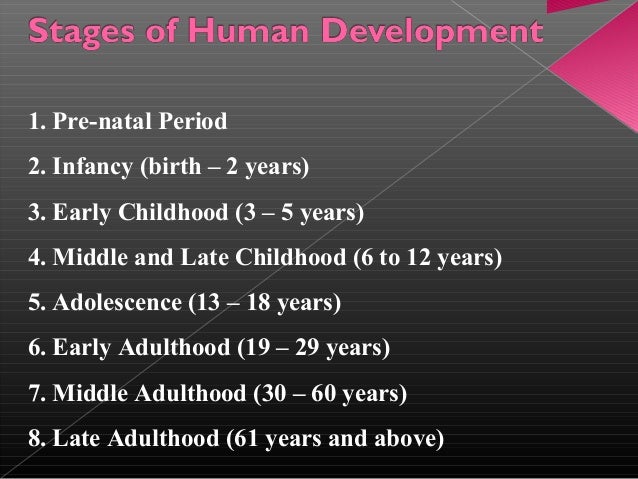 Stages of Human Development

1. Pre-natal Period

2. Infancy (birth – 2 years)

3. Early Childhood (3 – 5 years)

4. Middle and Late Childhood (6 to 12 years)

5. Adolescence (13 – 18 years)

6. Early Adulthood (19 – 29 years)

7. Middle Adulthood (30 – 60 years)

8. Late Adulthood (61 years and above)